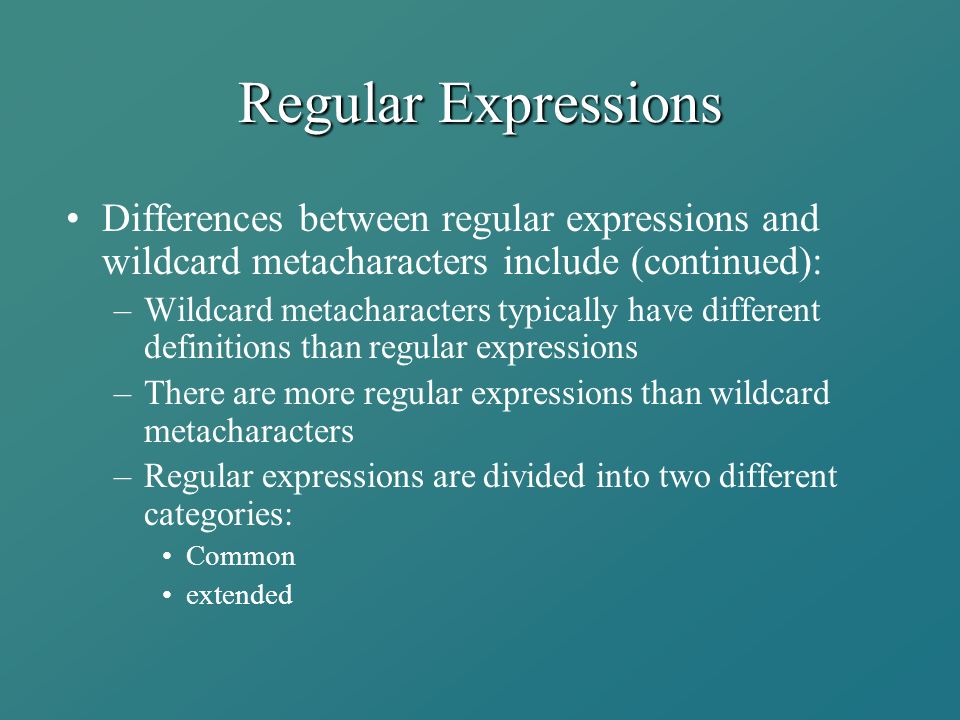 Regular Expressions

• Differences between regular expressions and wildcard metacharacters include (continued):
– Wildcard metacharacters typically have different definitions than regular expressions
– There are more regular expressions than wildcard metacharacters
– Regular expressions are divided into two different categories:
• Common
• extended